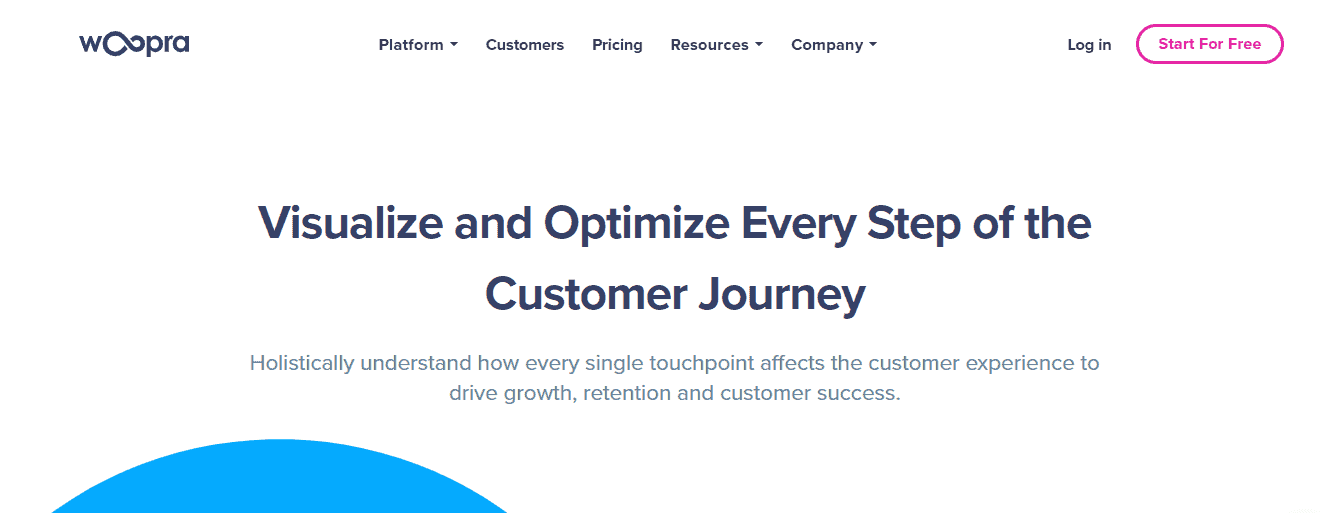 woopra

Platform Customers Pricing Resources Company

Log in Start For Free

Visualize and Optimize Every Step of the Customer Journey

Holistically understand how every single touchpoint affects the customer experience to drive growth, retention and customer success.